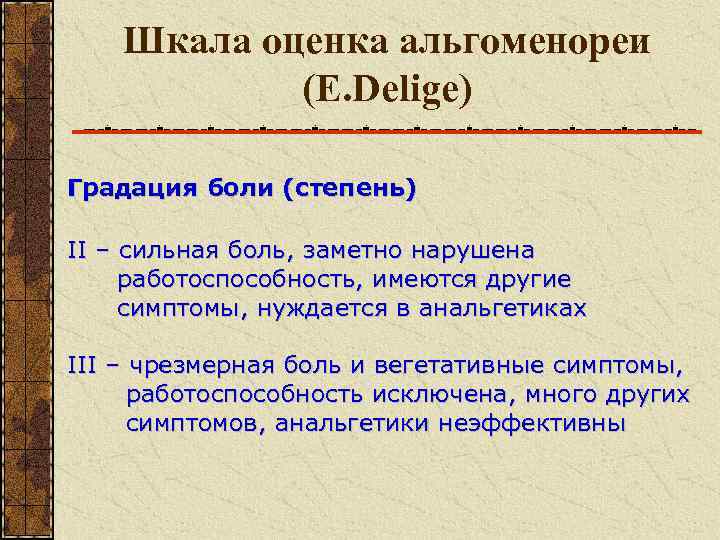 Шкала оценка альгоменореи (E.Delige)

Градация боли (степень)

II – сильная боль, заметно нарушена работоспособность, имеются другие симптомы, нуждается в анальгетиках

III – чрезмерная боль и вегетативные симптомы, работоспособность исключена, много других симптомов, анальгетики неэффективны